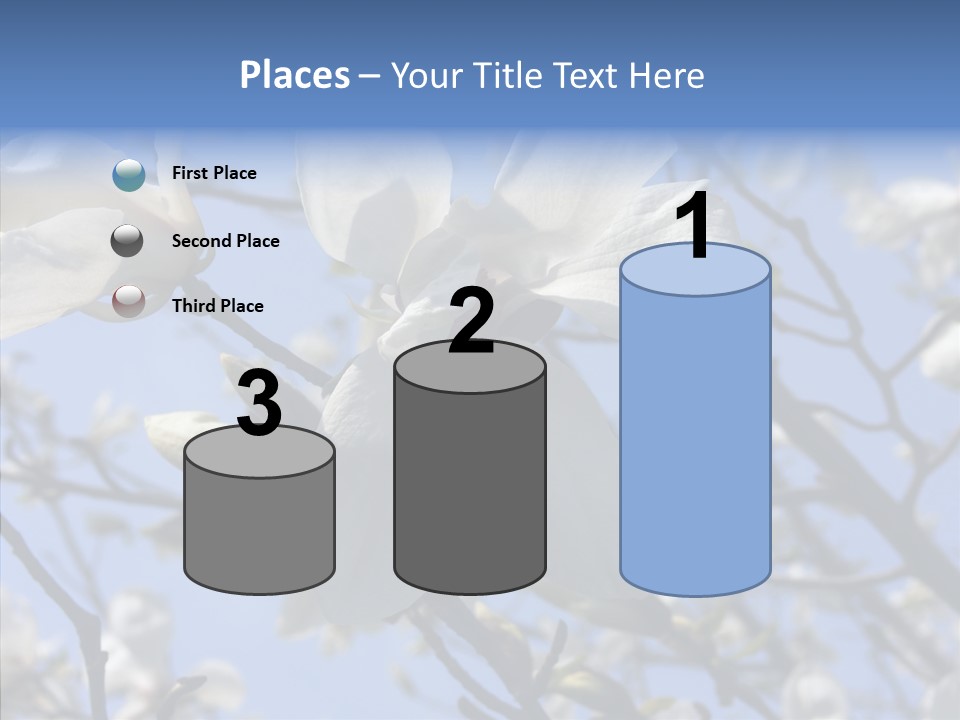 Places – Your Title Text Here

First Place

Second Place

Third Place

3

2

1